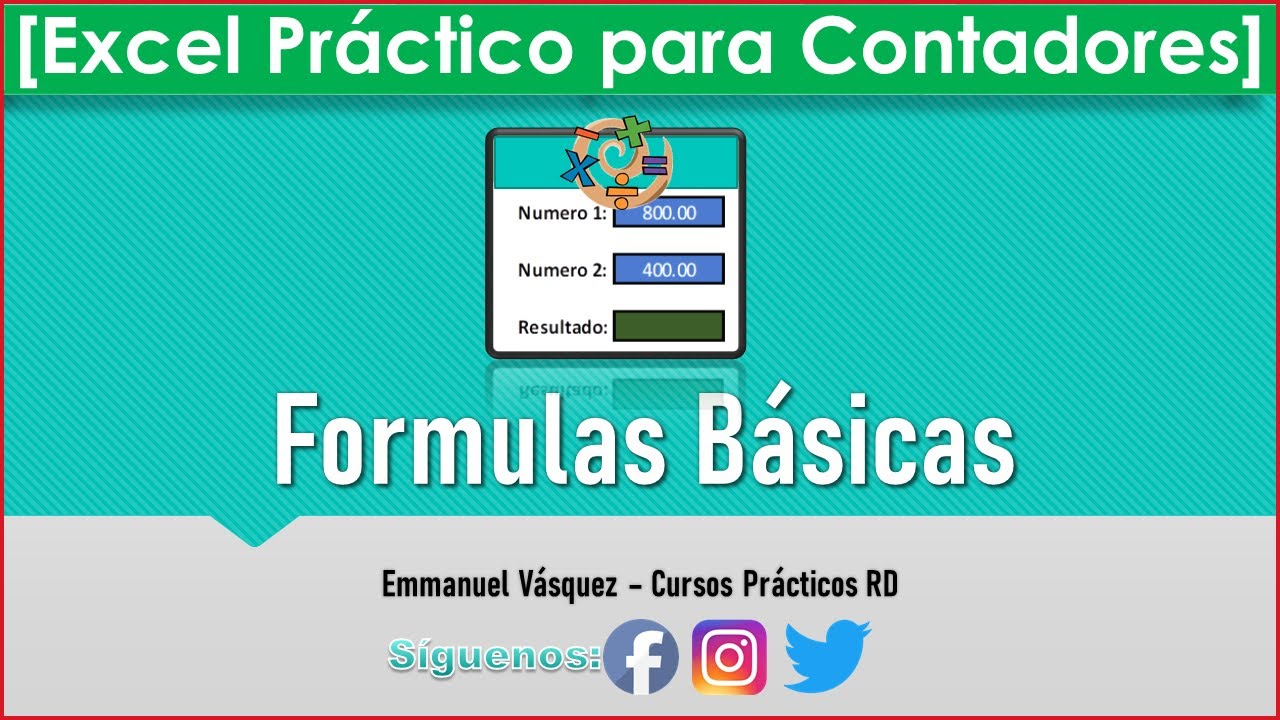 [Excel Práctico para Contadores]

Numero 1: 800.00

Numero 2: 400.00

Resultado:

Formulas Básicas

Emmanuel Vásquez - Cursos Prácticos RD

Síguenos: